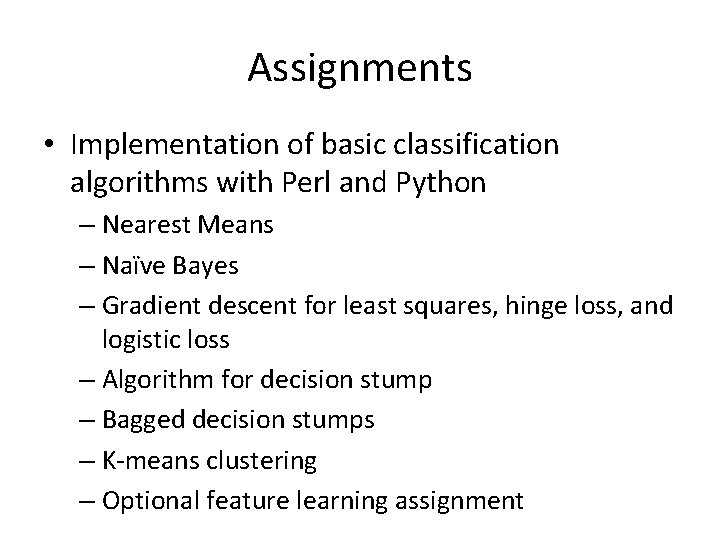 Assignments

• Implementation of basic classification algorithms with Perl and Python
– Nearest Means
– Naïve Bayes
– Gradient descent for least squares, hinge loss, and logistic loss
– Algorithm for decision stump
– Bagged decision stumps
– K-means clustering
– Optional feature learning assignment